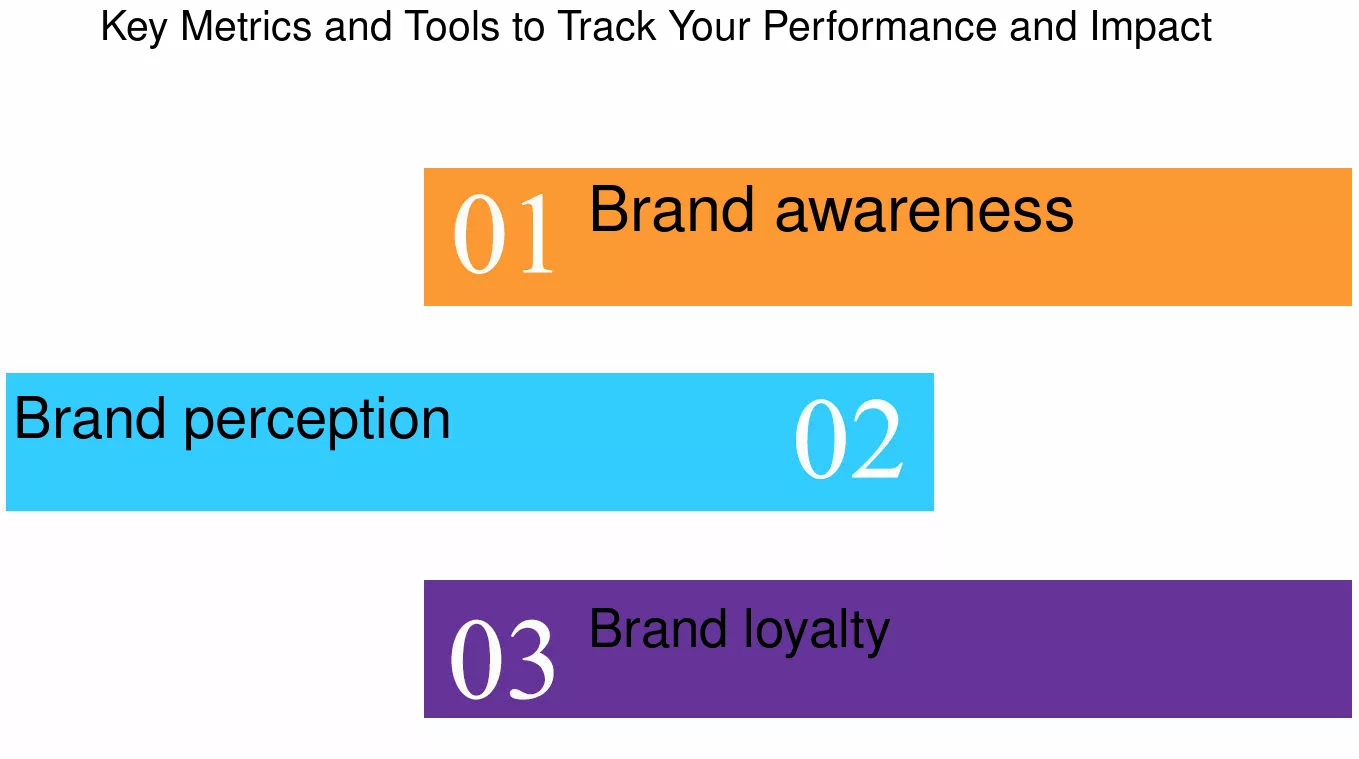 Key Metrics and Tools to Track Your Performance and Impact

01 Brand awareness

Brand perception 02

03 Brand loyalty